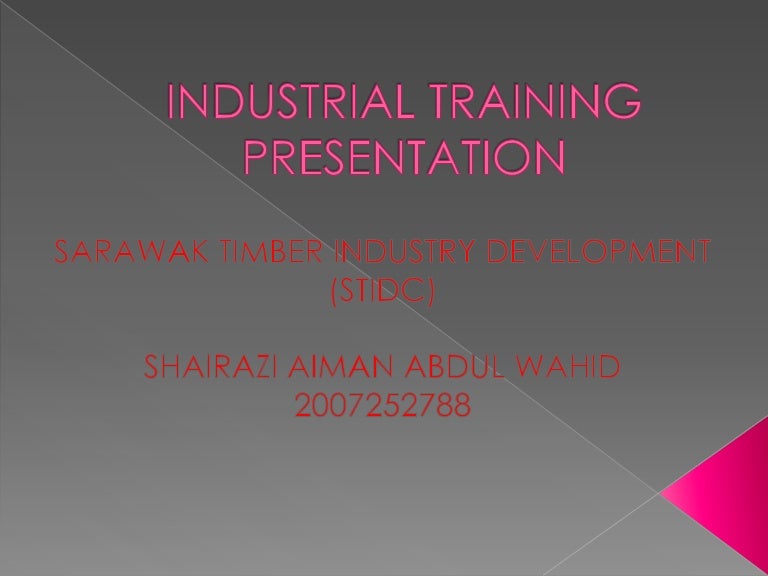 INDUSTRIAL TRAINING PRESENTATION

SARAWAK TIMBER INDUSTRY DEVELOPMENT (STIDC)

SHAIRAZI AIMAN ABDUL WAHID
2007252788